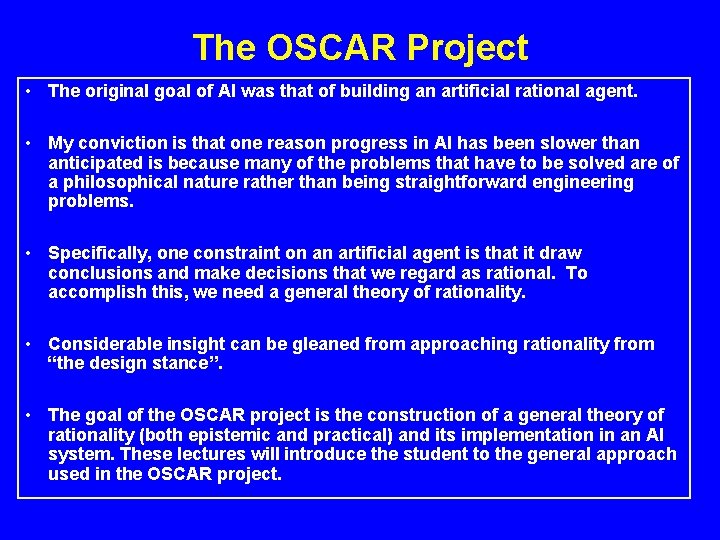 The OSCAR Project

• The original goal of AI was that of building an artificial rational agent.

• My conviction is that one reason progress in AI has been slower than anticipated is because many of the problems that have to be solved are of a philosophical nature rather than being straightforward engineering problems.

• Specifically, one constraint on an artificial agent is that it draw conclusions and make decisions that we regard as rational. To accomplish this, we need a general theory of rationality.

• Considerable insight can be gleaned from approaching rationality from “the design stance”.

• The goal of the OSCAR project is the construction of a general theory of rationality (both epistemic and practical) and its implementation in an AI system. These lectures will introduce the student to the general approach used in the OSCAR project.